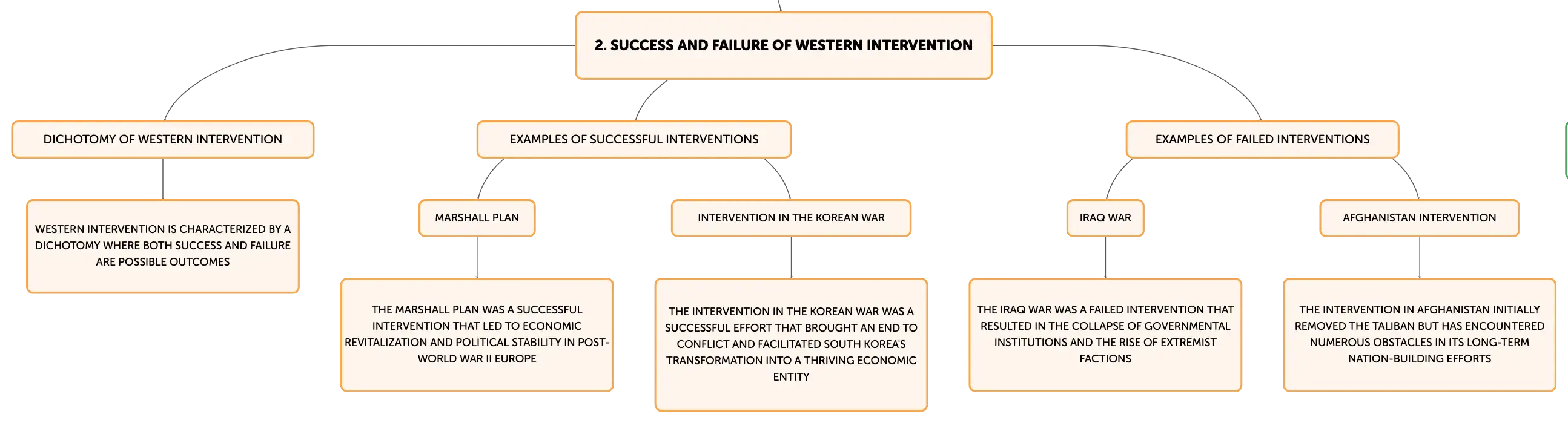 2. SUCCESS AND FAILURE OF WESTERN INTERVENTION

DICHOTOMY OF WESTERN INTERVENTION

WESTERN INTERVENTION IS CHARACTERIZED BY A DICHOTOMY WHERE BOTH SUCCESS AND FAILURE ARE POSSIBLE OUTCOMES

EXAMPLES OF SUCCESSFUL INTERVENTIONS

MARSHALL PLAN

THE MARSHALL PLAN WAS A SUCCESSFUL INTERVENTION THAT LED TO ECONOMIC REVITALIZATION AND POLITICAL STABILITY IN POST-WORLD WAR II EUROPE

INTERVENTION IN THE KOREAN WAR

THE INTERVENTION IN THE KOREAN WAR WAS A SUCCESSFUL EFFORT THAT BROUGHT AN END TO CONFLICT AND FACILITATED SOUTH KOREA'S TRANSFORMATION INTO A THRIVING ECONOMIC ENTITY

EXAMPLES OF FAILED INTERVENTIONS

IRAQ WAR

THE IRAQ WAR WAS A FAILED INTERVENTION THAT RESULTED IN THE COLLAPSE OF GOVERNMENTAL INSTITUTIONS AND THE RISE OF EXTREMIST FACTIONS

AFGHANISTAN INTERVENTION

THE INTERVENTION IN AFGHANISTAN INITIALLY REMOVED THE TALIBAN BUT HAS ENCOUNTERED NUMEROUS OBSTACLES IN ITS LONG-TERM NATION-BUILDING EFFORTS